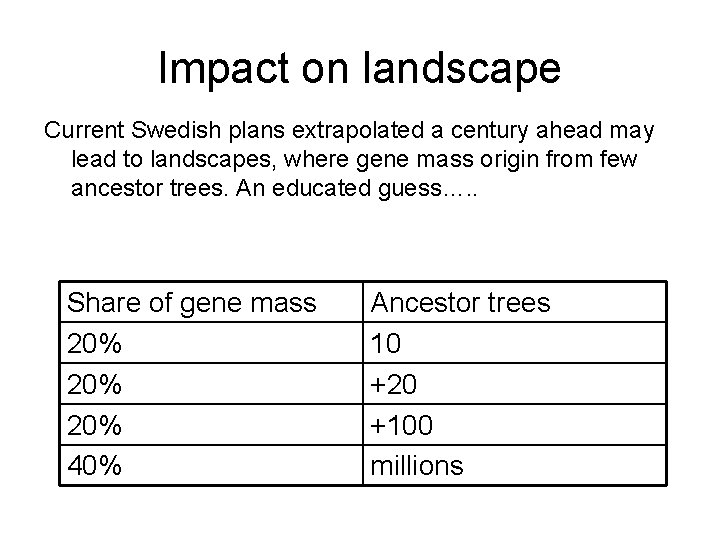 Impact on landscape

Current Swedish plans extrapolated a century ahead may lead to landscapes, where gene mass origin from few ancestor trees. An educated guess…..

| Share of gene mass | Ancestor trees |
|---|---|
| 20% | 10 |
| 20% | +20 |
| 20% | +100 |
| 40% | millions |